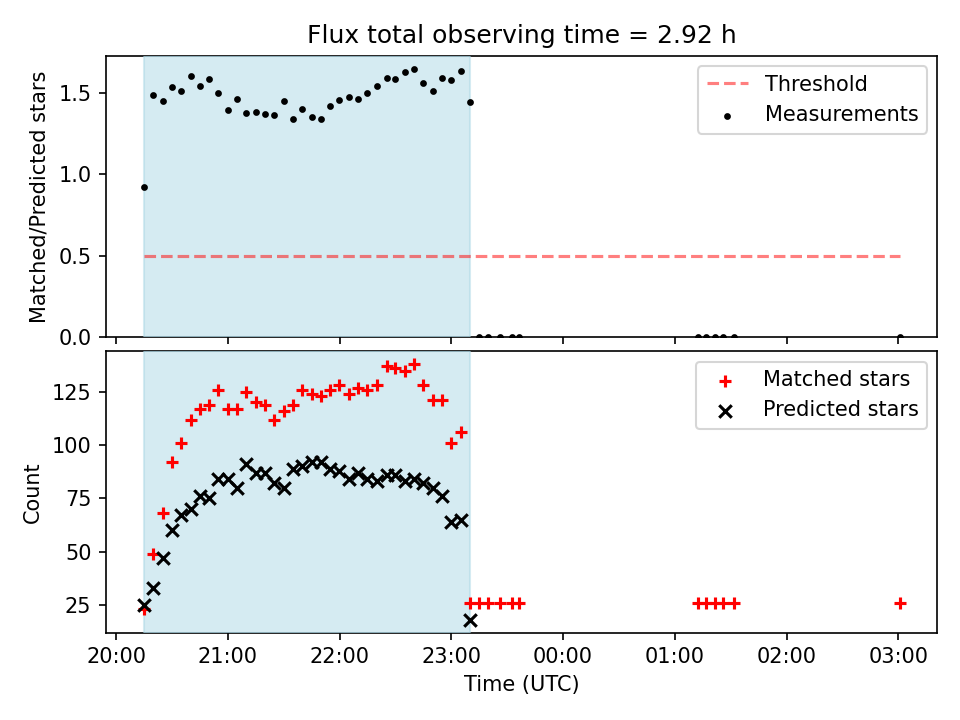 Flux total observing time = 2.92 h

Matched/Predicted stars

1.5
1.0
0.5
0.0

Threshold
Measurements

Count

125
100
75
50
25

Matched stars
Predicted stars

20:00 21:00 22:00 23:00 00:00 01:00 02:00 03:00
Time (UTC)